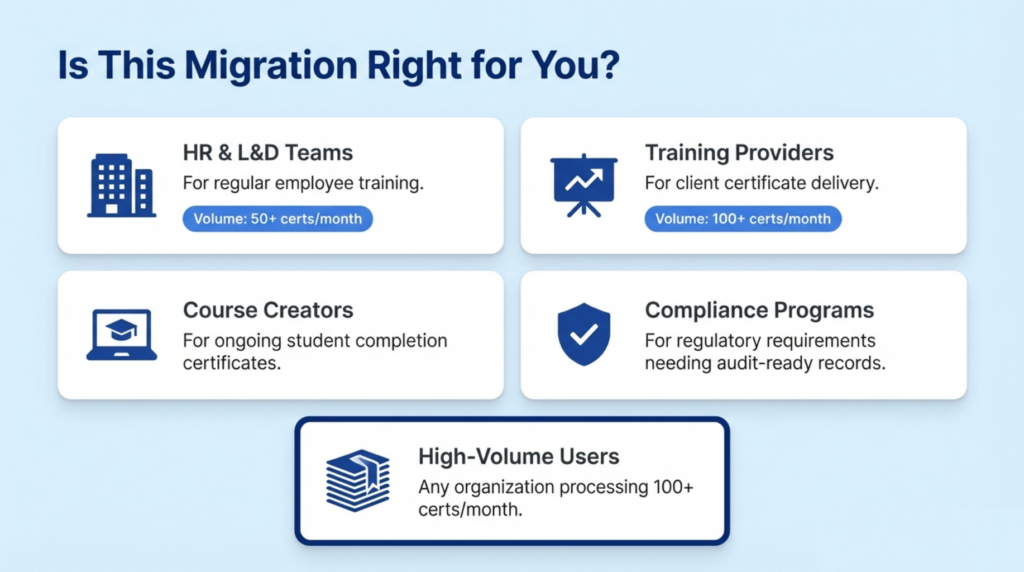 Is This Migration Right for You?

HR & L&D Teams
For regular employee training.
Volume: 50+ certs/month

Training Providers
For client certificate delivery.
Volume: 100+ certs/month

Course Creators
For ongoing student completion certificates.

Compliance Programs
For regulatory requirements needing audit-ready records.

High-Volume Users
Any organization processing 100+ certs/month.